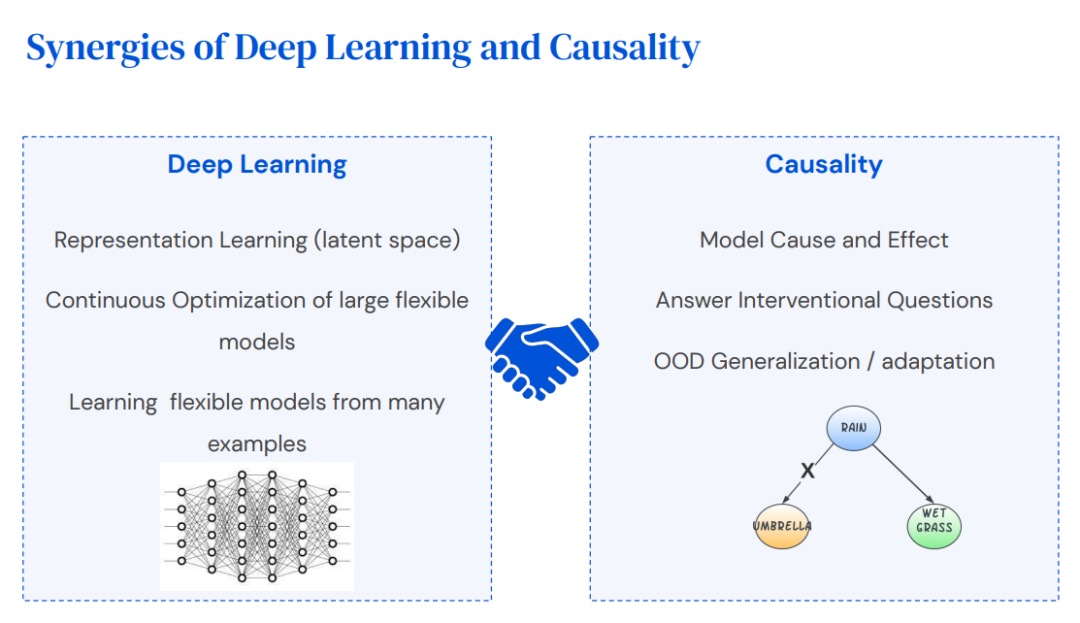 Synergies of Deep Learning and Causality

Deep Learning

Representation Learning (latent space)

Continuous Optimization of large flexible models

Learning flexible models from many examples

Causality

Model Cause and Effect

Answer Interventional Questions

OOD Generalization / adaptation

RAIN

X

UMBRELLA

WET GRASS